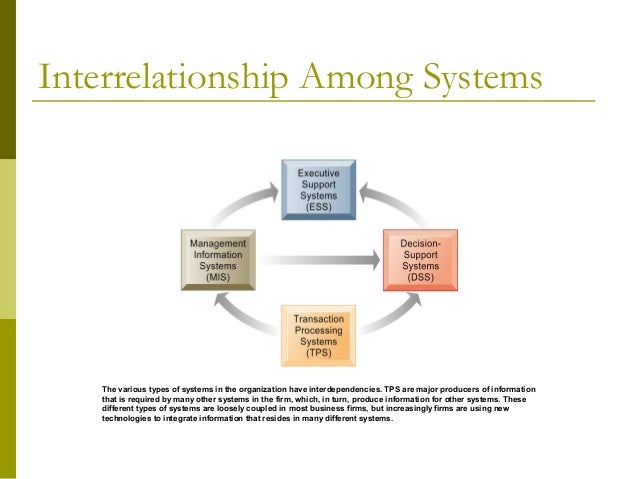 Interrelationship Among Systems

Executive Support Systems (ESS)

Management Information Systems (MIS)

Decision-Support Systems (DSS)

Transaction Processing Systems (TPS)

The various types of systems in the organization have interdependencies. TPS are major producers of information that is required by many other systems in the firm, which, in turn, produce information for other systems. These different types of systems are loosely coupled in most business firms, but increasingly firms are using new technologies to integrate information that resides in many different systems.